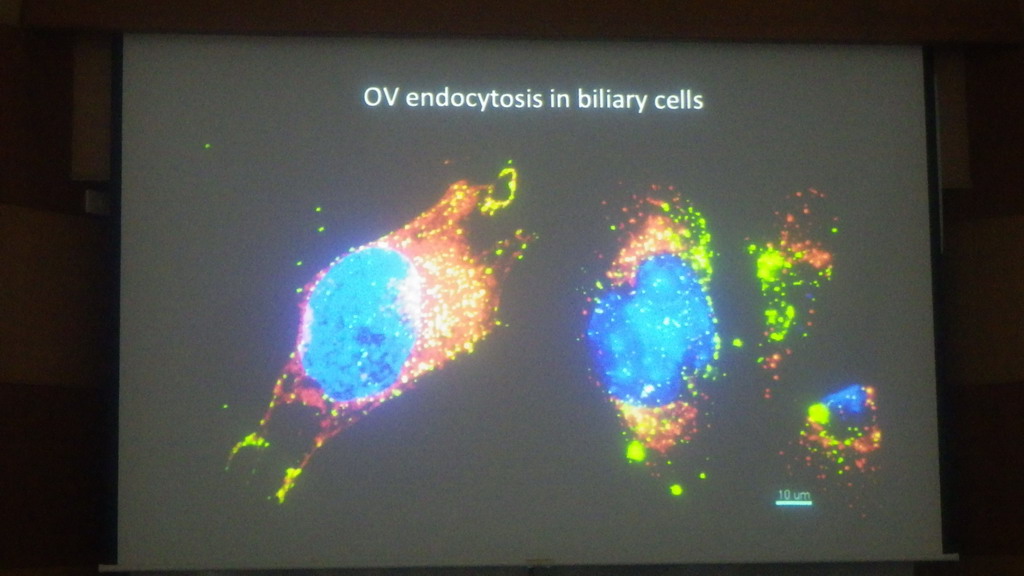 OV endocytosis in biliary cells

10 um